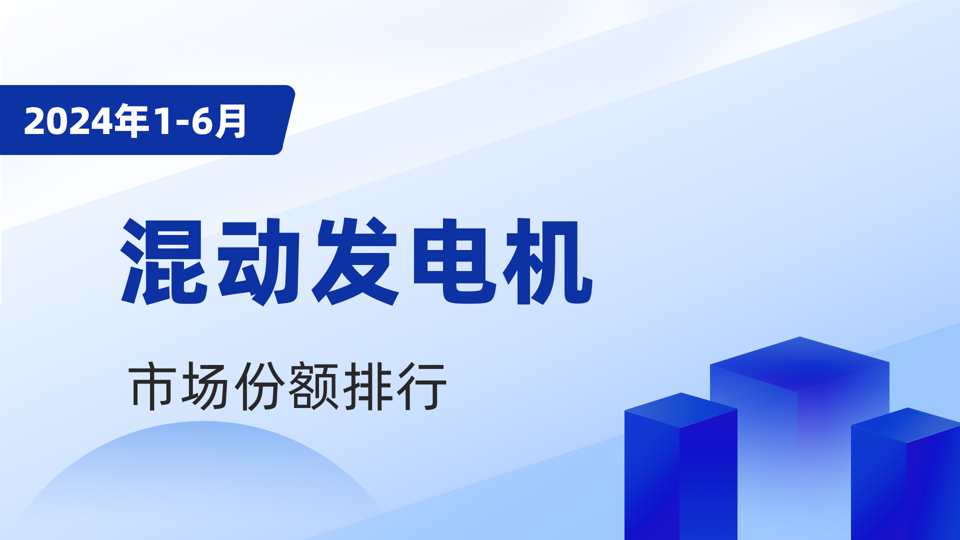 2024年1-6月

混动发电机

市场份额排行